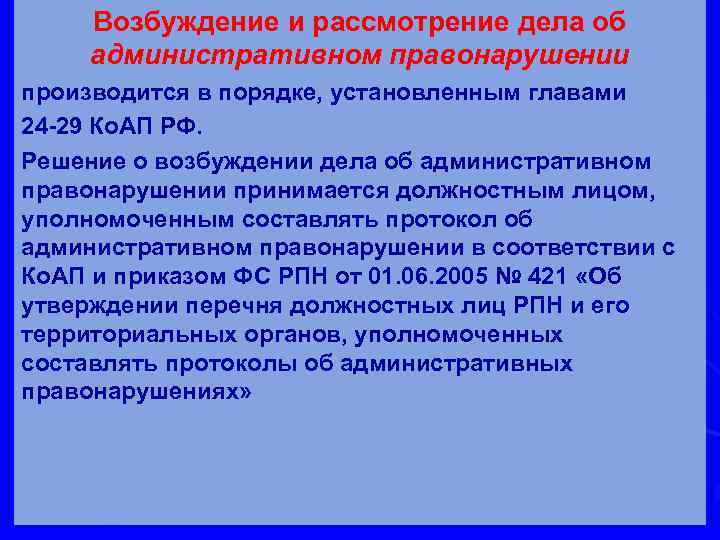 Возбуждение и рассмотрение дела об административном правонарушении

производится в порядке, установленным главами 24-29 КоАП РФ.

Решение о возбуждении дела об административном правонарушении принимается должностным лицом, уполномоченным составлять протокол об административном правонарушении в соответствии с КоАП и приказом ФС РПН от 01.06.2005 № 421 «Об утверждении перечня должностных лиц РПН и его территориальных органов, уполномоченных составлять протоколы об административных правонарушениях»